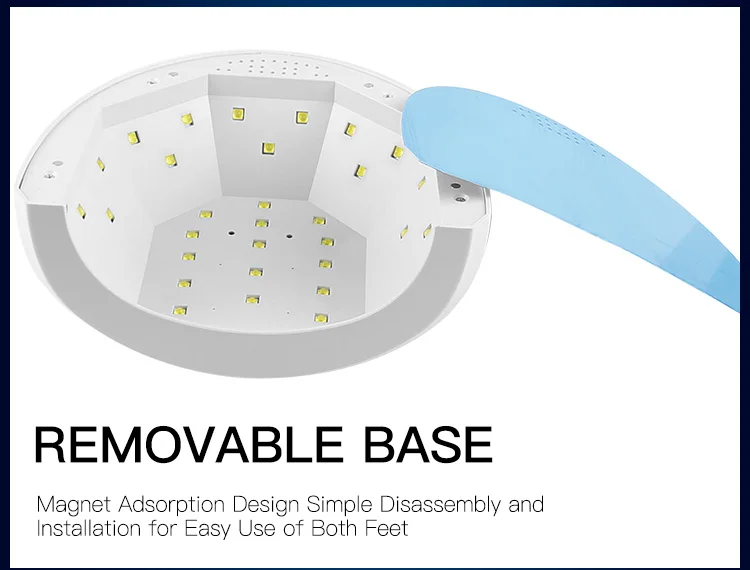 REMOVABLE BASE

Magnet Adsorption Design Simple Disassembly and Installation for Easy Use of Both Feet